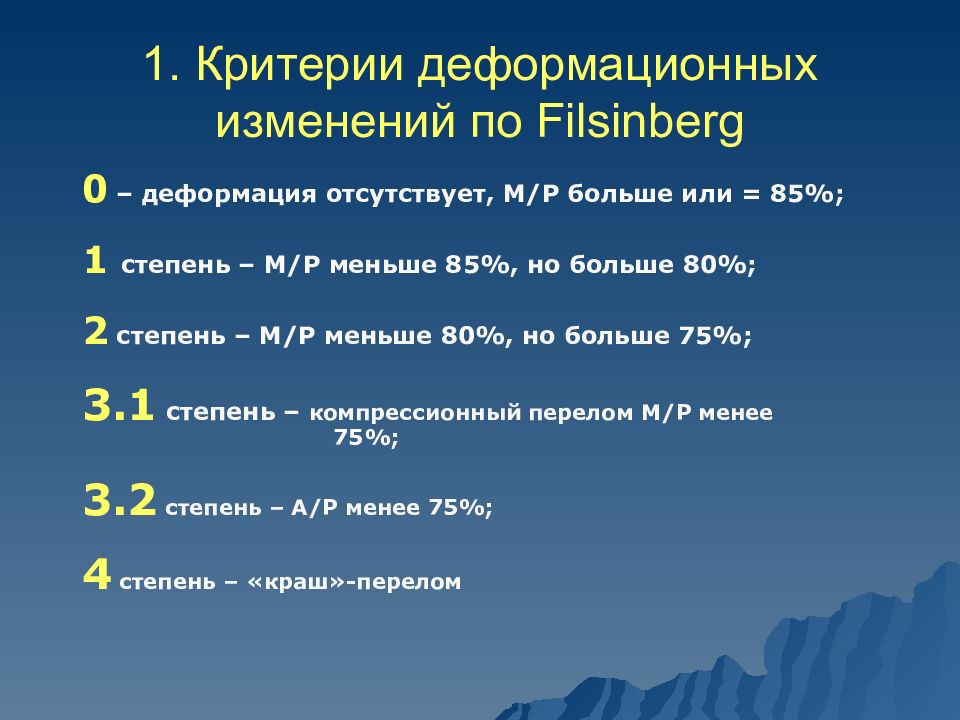 1. Критерии деформационных изменений по Filsinberg

0 – деформация отсутствует, М/Р больше или = 85%;

1 степень – М/Р меньше 85%, но больше 80%;

2 степень – М/Р меньше 80%, но больше 75%;

3.1 степень – компрессионный перелом М/Р менее 75%;

3.2 степень – А/Р менее 75%;

4 степень – «краш»-перелом